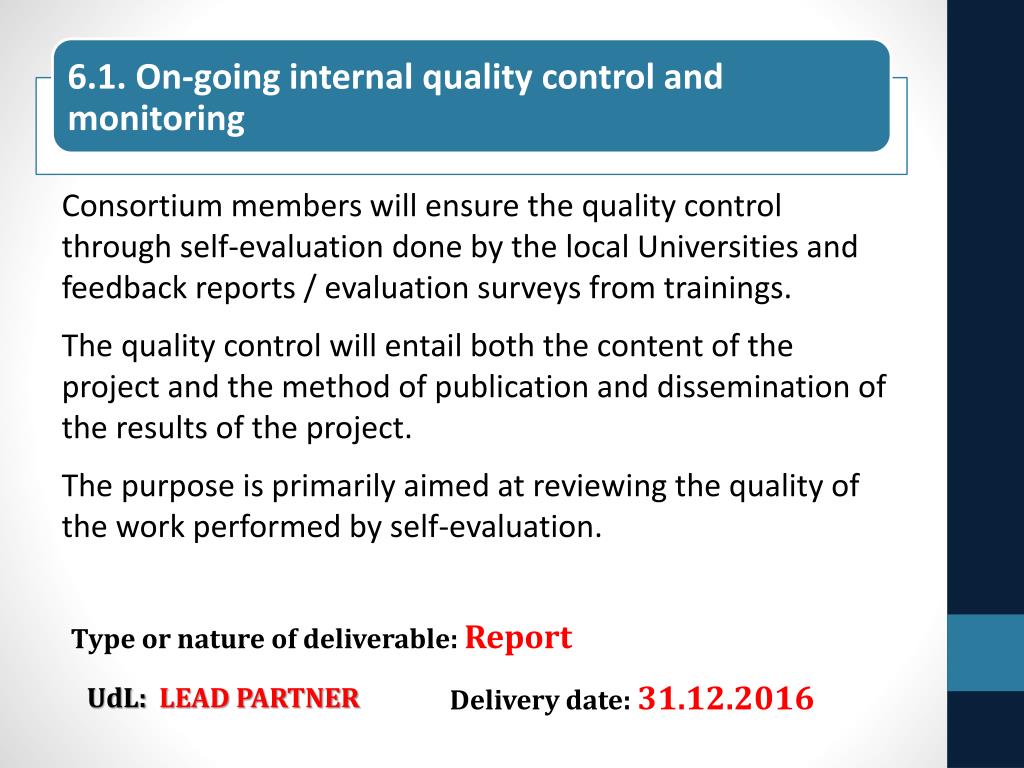 6.1. On-going internal quality control and monitoring

Consortium members will ensure the quality control through self-evaluation done by the local Universities and feedback reports / evaluation surveys from trainings.

The quality control will entail both the content of the project and the method of publication and dissemination of the results of the project.

The purpose is primarily aimed at reviewing the quality of the work performed by self-evaluation.

Type or nature of deliverable: Report

UdL: LEAD PARTNER

Delivery date: 31.12.2016